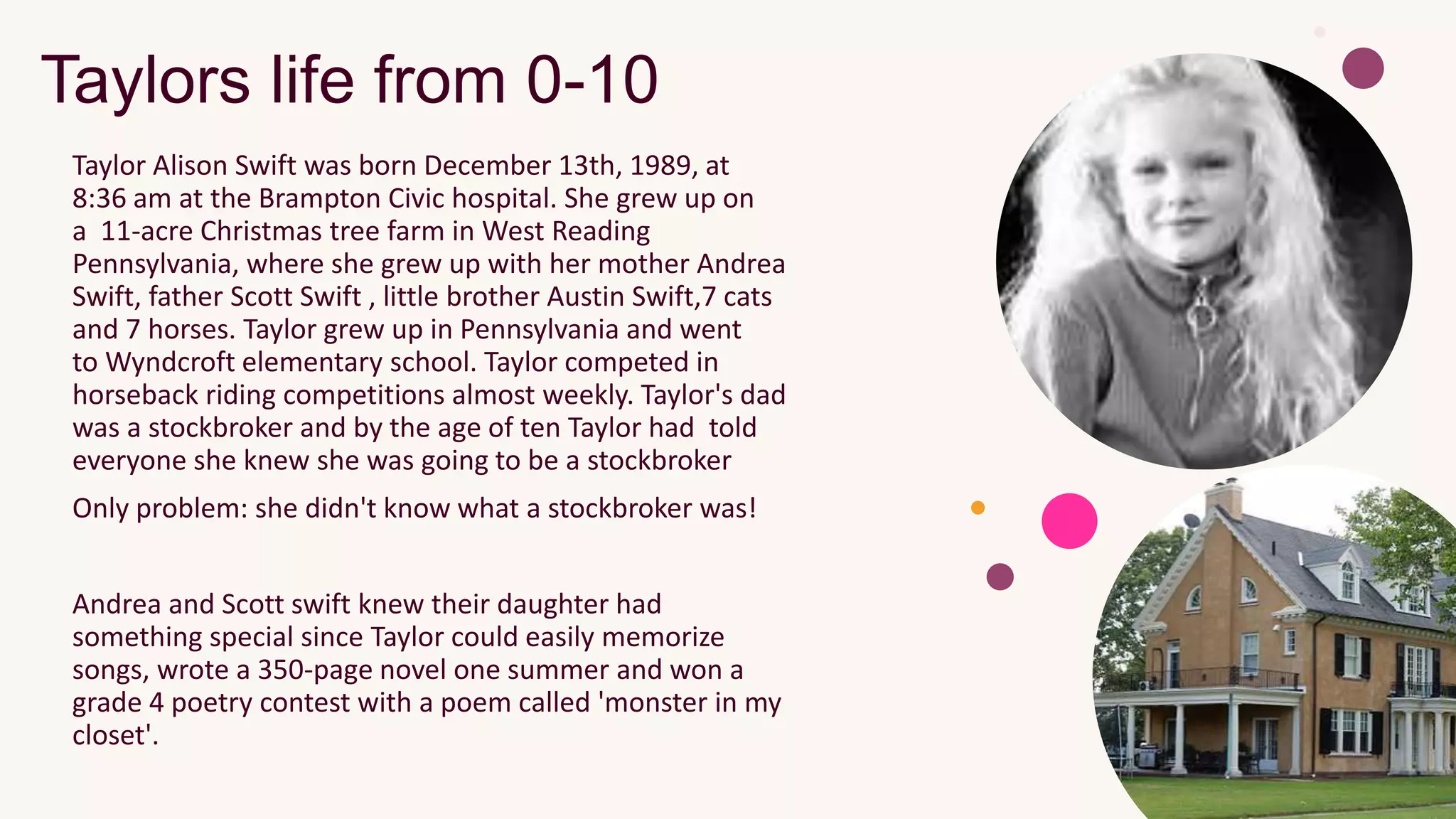 Taylors life from 0-10

Taylor Alison Swift was born December 13th, 1989, at 8:36 am at the Brampton Civic hospital. She grew up on a 11-acre Christmas tree farm in West Reading Pennsylvania, where she grew up with her mother Andrea Swift, father Scott Swift , little brother Austin Swift,7 cats and 7 horses. Taylor grew up in Pennsylvania and went to Wyndcroft elementary school. Taylor competed in horseback riding competitions almost weekly. Taylor's dad was a stockbroker and by the age of ten Taylor had told everyone she knew she was going to be a stockbroker

Only problem: she didn't know what a stockbroker was!

Andrea and Scott swift knew their daughter had something special since Taylor could easily memorize songs, wrote a 350-page novel one summer and won a grade 4 poetry contest with a poem called 'monster in my closet'.